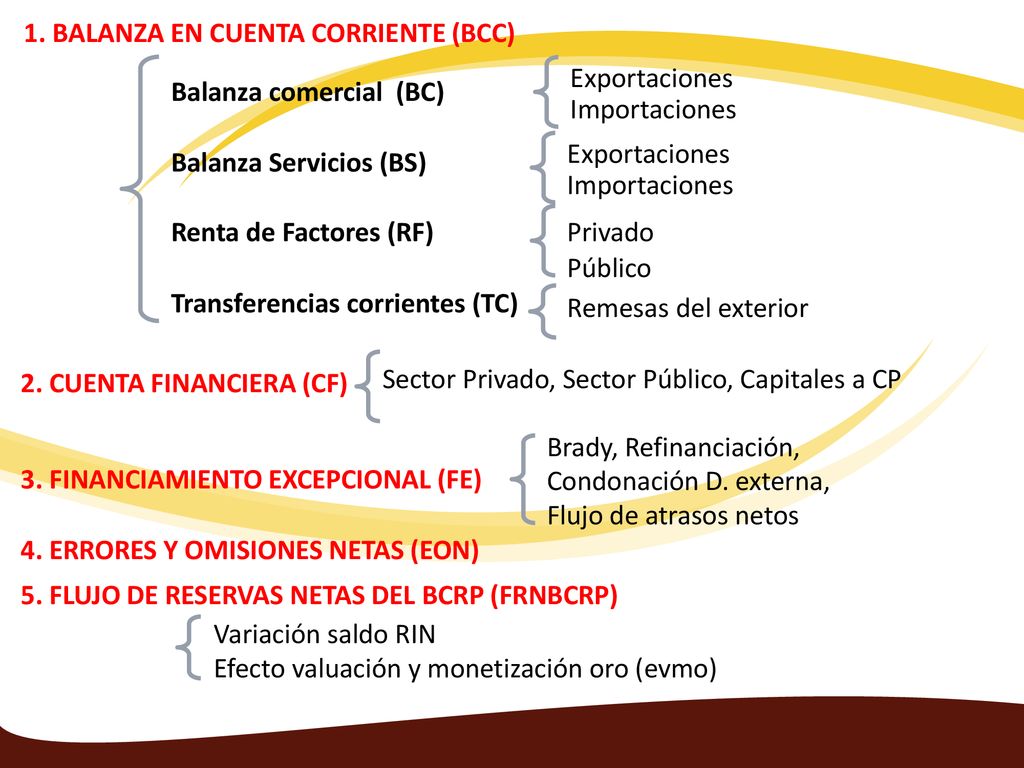 1. BALANZA EN CUENTA CORRIENTE (BCC)

Balanza comercial (BC)
Exportaciones
Importaciones

Balanza Servicios (BS)
Exportaciones
Importaciones

Renta de Factores (RF)
Privado
Público

Transferencias corrientes (TC)
Remesas del exterior

2. CUENTA FINANCIERA (CF)
Sector Privado, Sector Público, Capitales a CP

3. FINANCIAMIENTO EXCEPCIONAL (FE)
Brady, Refinanciación,
Condonación D. externa,
Flujo de atrasos netos

4. ERRORES Y OMISIONES NETAS (EON)

5. FLUJO DE RESERVAS NETAS DEL BCRP (FRNBCRP)
Variación saldo RIN
Efecto valuación y monetización oro (evmo)